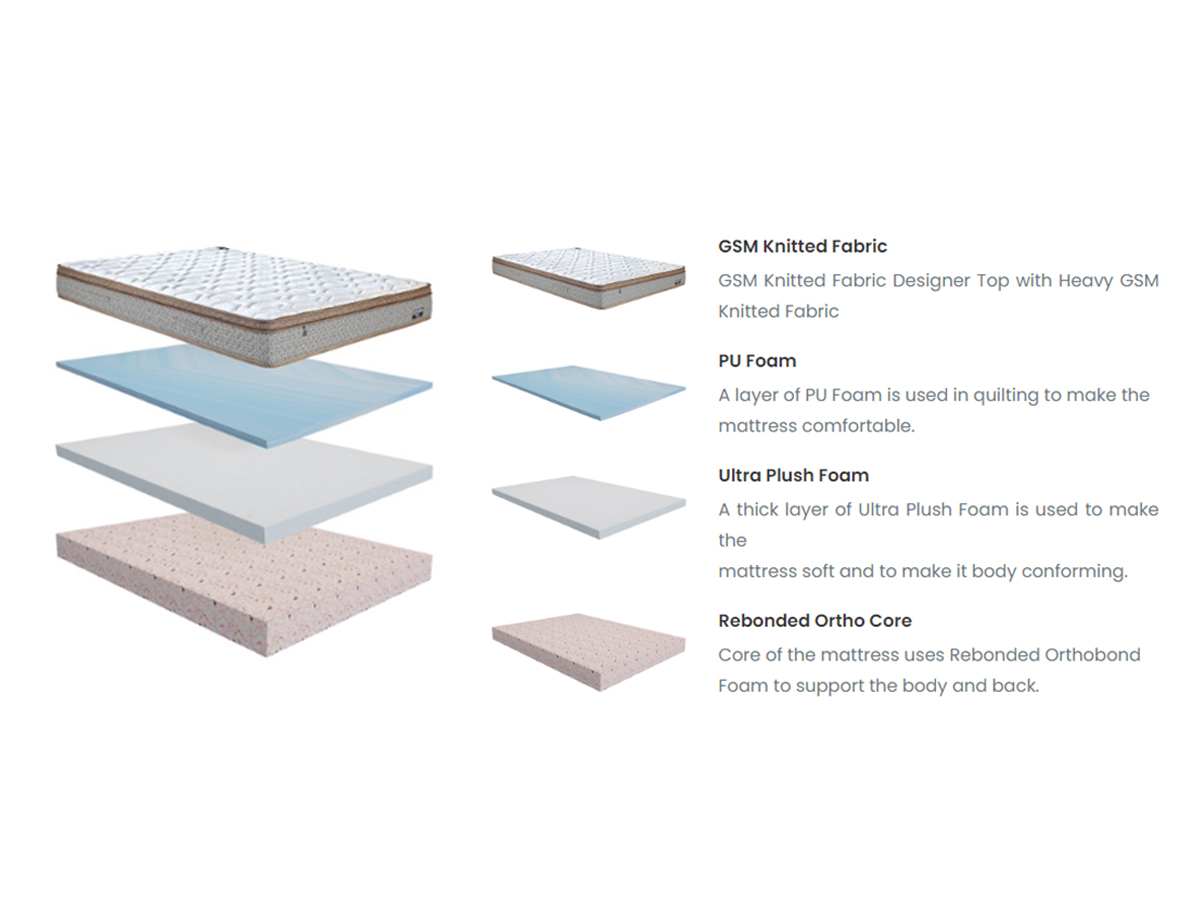 GSM Knitted Fabric

GSM Knitted Fabric Designer Top with Heavy GSM Knitted Fabric

PU Foam

A layer of PU Foam is used in quilting to make the mattress comfortable.

Ultra Plush Foam

A thick layer of Ultra Plush Foam is used to make the
mattress soft and to make it body conforming.

Rebonded Ortho Core

Core of the mattress uses Rebonded Orthobond Foam to support the body and back.